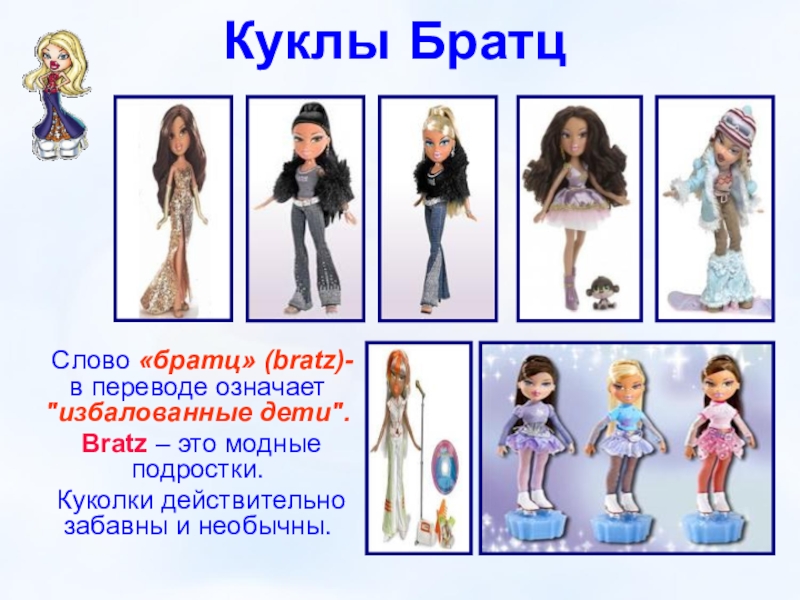 Куклы Братц

Слово «братц» (bratz)- в переводе означает "избалованные дети".

Bratz – это модные подростки.

Куколки действительно забавны и необычны.